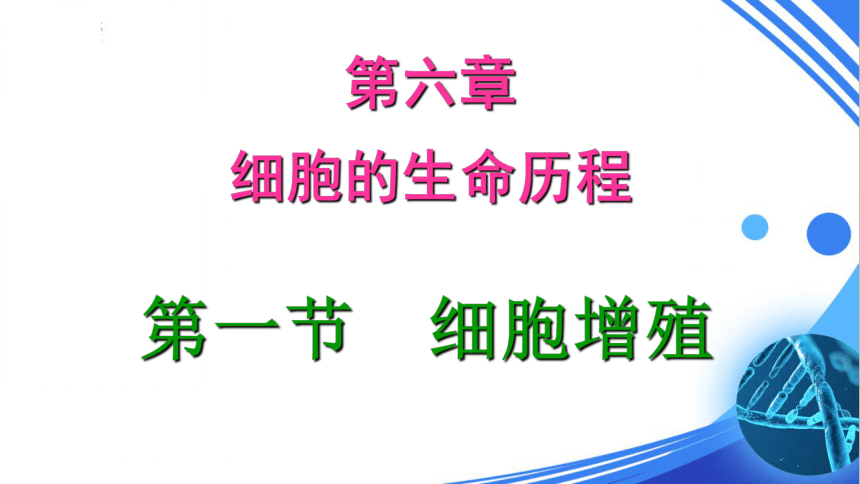 第六章
细胞的生命历程

第一节 细胞增殖